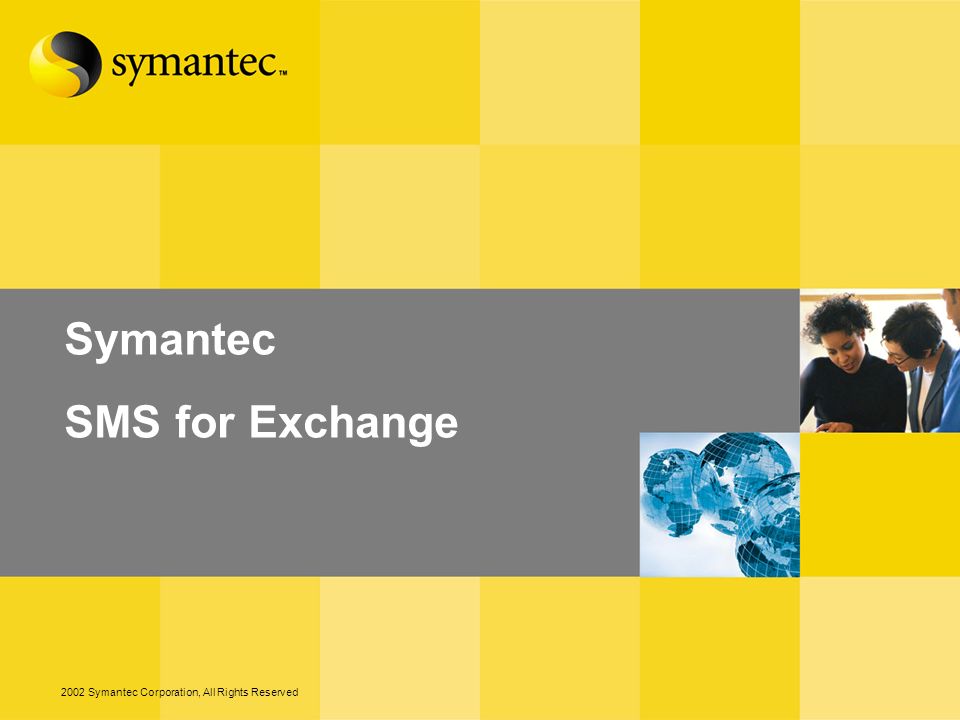 symantec™

Symantec

SMS for Exchange

2002 Symantec Corporation, All Rights Reserved